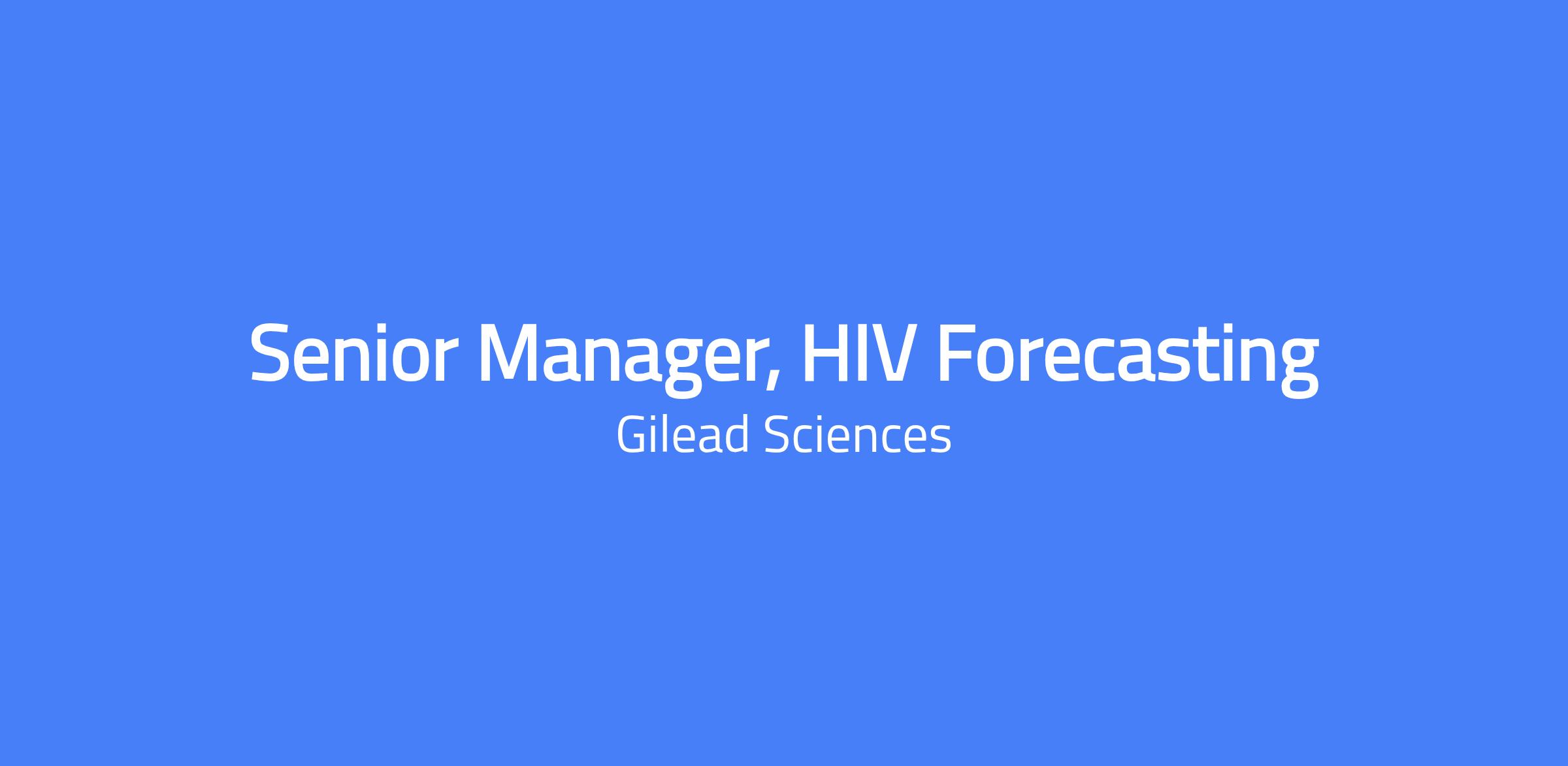 Senior Manager, HIV Forecasting
Gilead Sciences